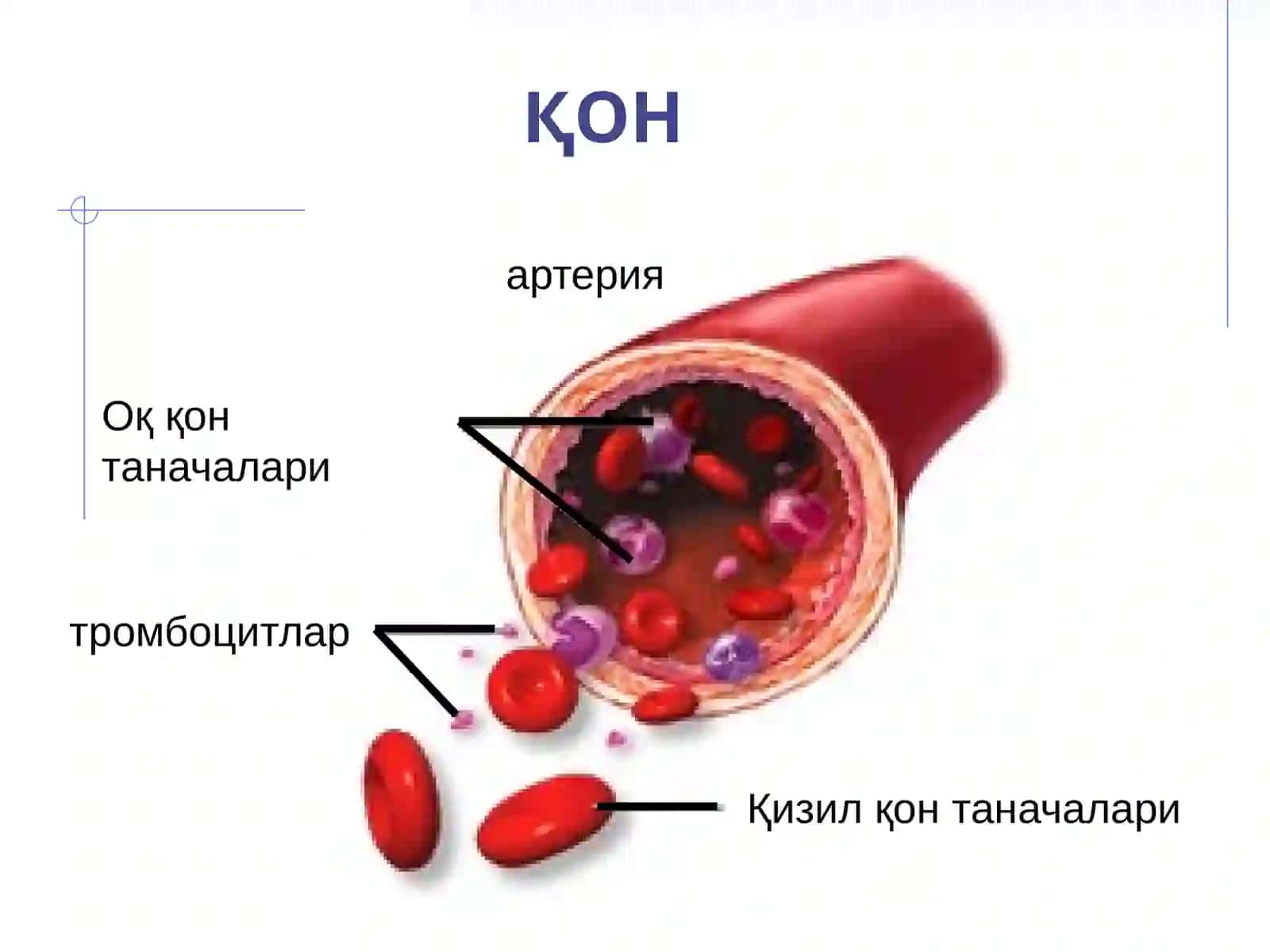 ҚОН

артерия

Оқ қон таначалари

тромбоцитлар

Қизил қон таначалари